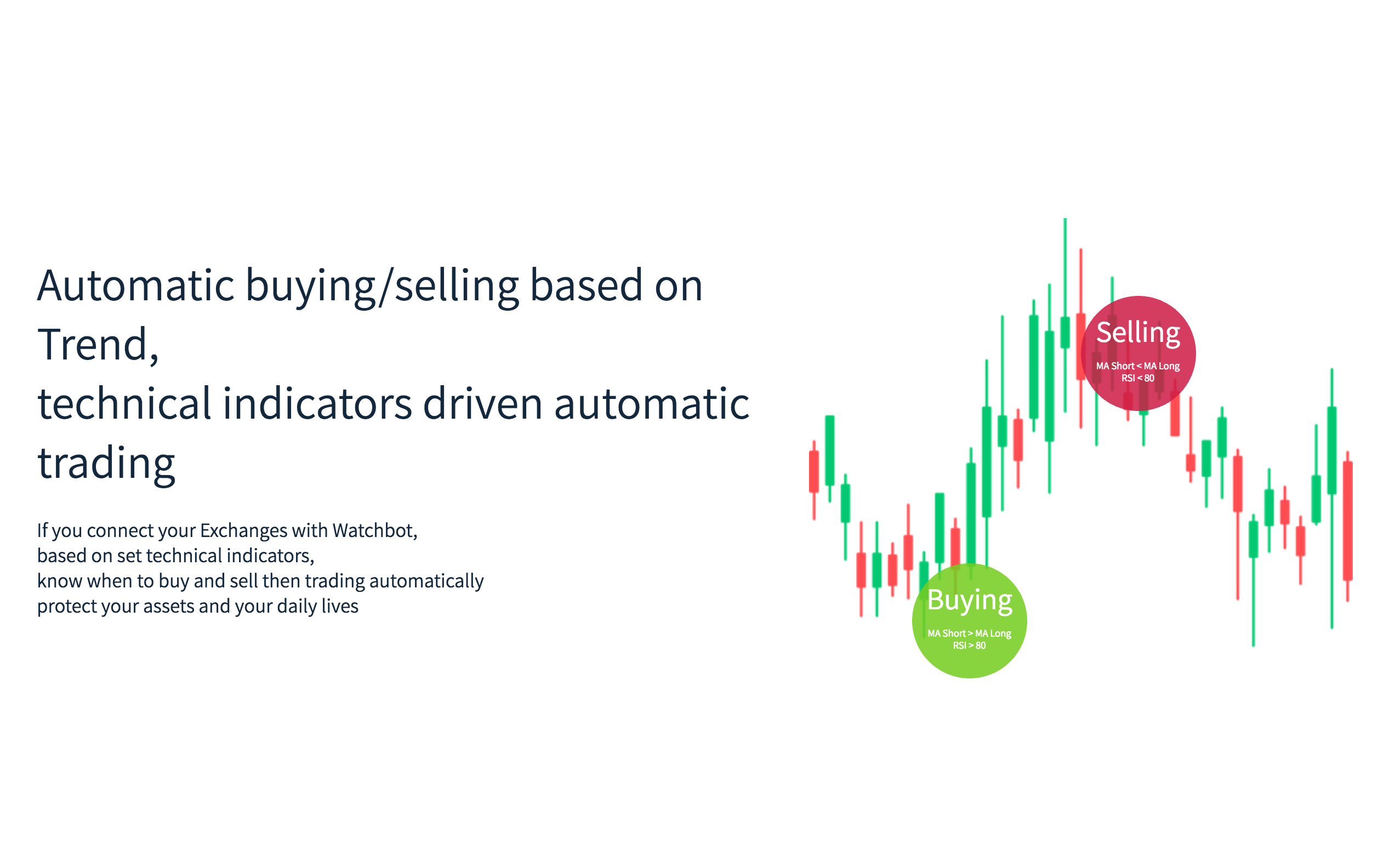 Automatic buying/selling based on Trend,
technical indicators driven automatic trading

If you connect your Exchanges with Watchbot,
based on set technical indicators,
know when to buy and sell then trading automatically
protect your assets and your daily lives

Selling
MA Short < MA Long
RSI < 80

Buying
MA Short > MA Long
RSI > 80